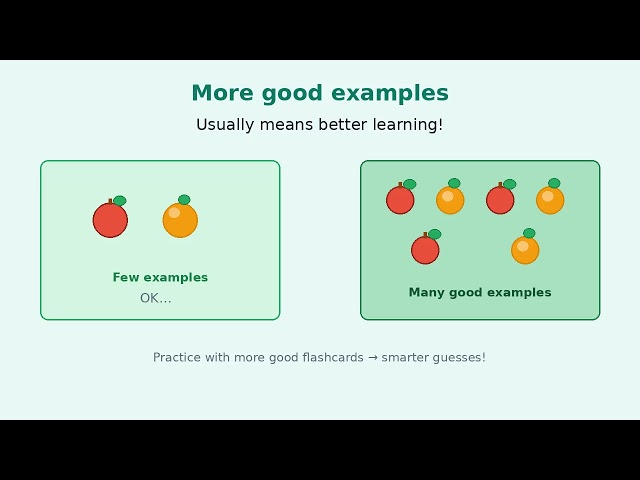 More good examples

Usually means better learning!

Few examples
OK...

Many good examples

Practice with more good flashcards → smarter guesses!